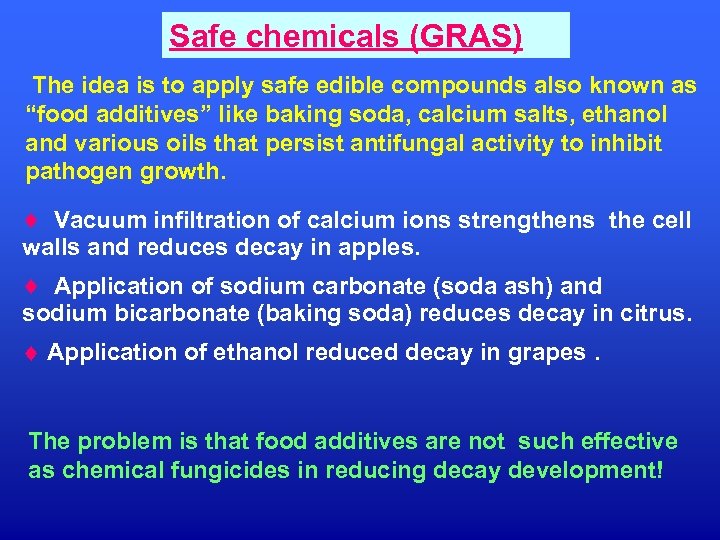 Safe chemicals (GRAS)

The idea is to apply safe edible compounds also known as “food additives” like baking soda, calcium salts, ethanol and various oils that persist antifungal activity to inhibit pathogen growth.

♦ Vacuum infiltration of calcium ions strengthens the cell walls and reduces decay in apples.

♦ Application of sodium carbonate (soda ash) and sodium bicarbonate (baking soda) reduces decay in citrus.

♦ Application of ethanol reduced decay in grapes .

The problem is that food additives are not such effective as chemical fungicides in reducing decay development!